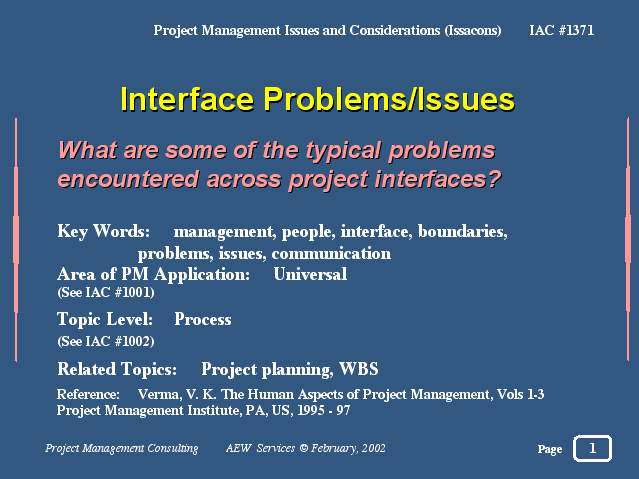 Project Management Issues and Considerations (Issacons) IAC #1371

Interface Problems/Issues

What are some of the typical problems encountered across project interfaces?

Key Words: management, people, interface, boundaries, problems, issues, communication
Area of PM Application: Universal
(See IAC #1001)

Topic Level: Process
(See IAC #1002)

Related Topics: Project planning, WBS

Reference: Verma, V. K. The Human Aspects of Project Management, Vols 1-3 Project Management Institute, PA, US, 1995 - 97

Project Management Consulting AEW Services © February, 2002

Page 1